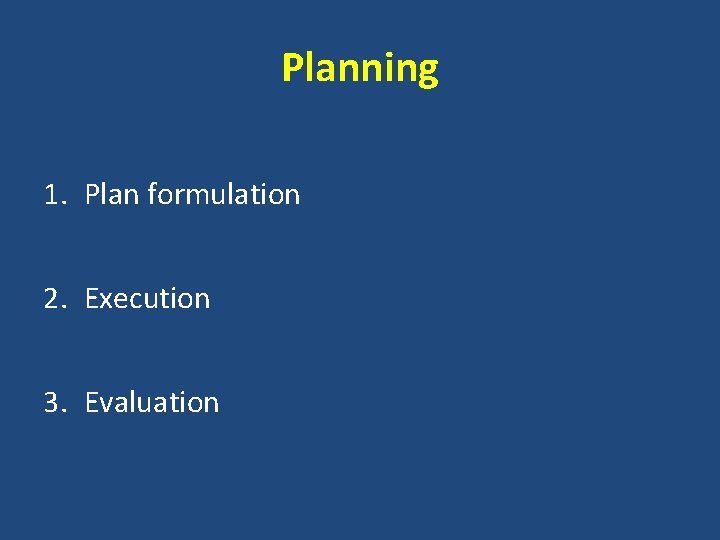 Planning

1. Plan formulation

2. Execution

3. Evaluation